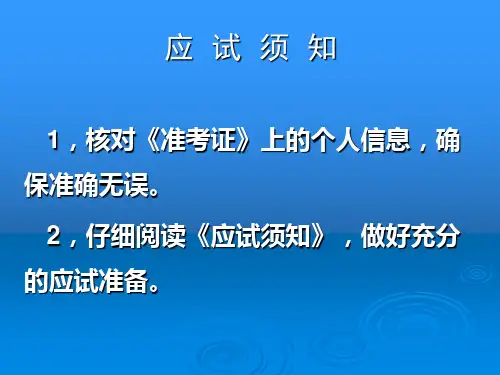 应 试 须 知

1，核对《准考证》上的个人信息，确保准确无误。

2，仔细阅读《应试须知》，做好充分的应试准备。